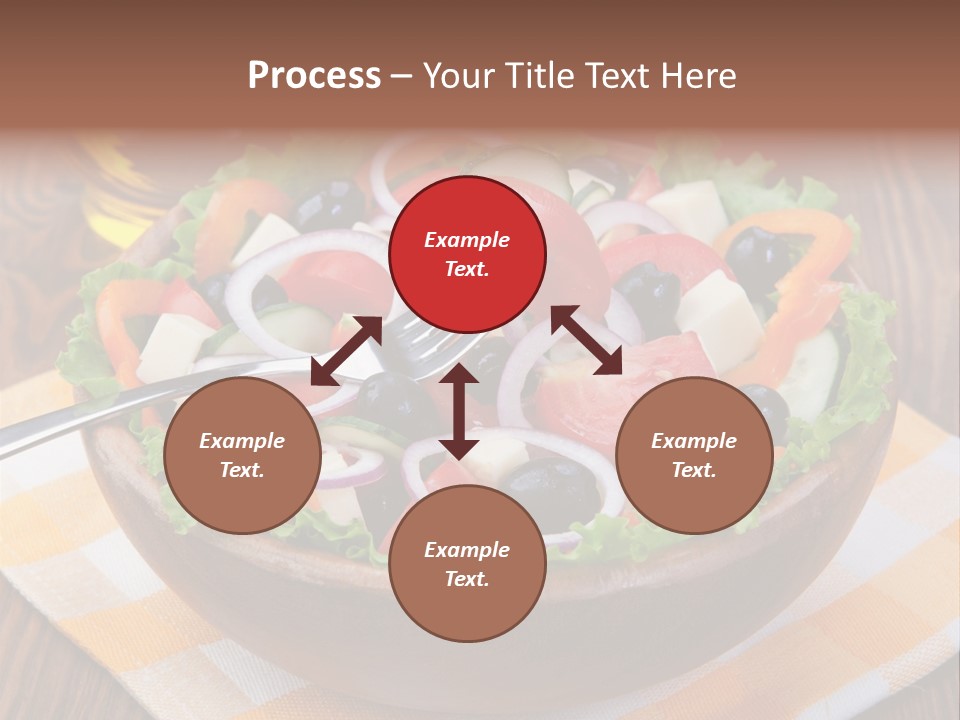 Process – Your Title Text Here

Example Text.

Example Text.

Example Text.

Example Text.